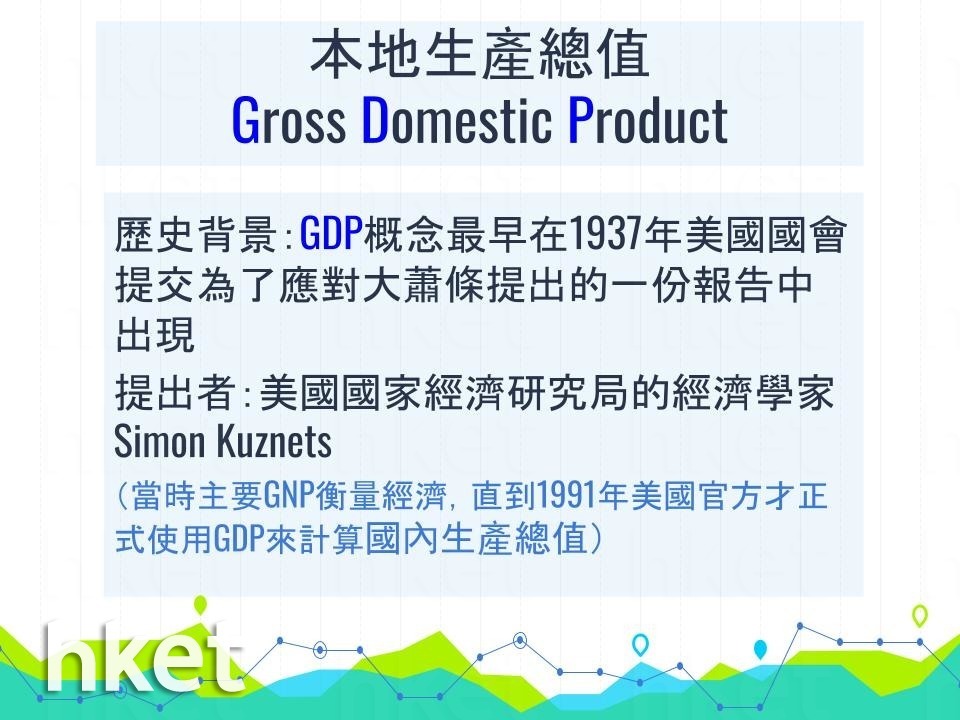 本地生產總值
Gross Domestic Product

歷史背景：GDP概念最早在1937年美國國會提交為了應對大蕭條提出的一份報告中出現

提出者：美國國家經濟研究局的經濟學家Simon Kuznets

（當時主要GNP衡量經濟，直到1991年美國官方才正式使用GDP來計算國內生產總值）

hket